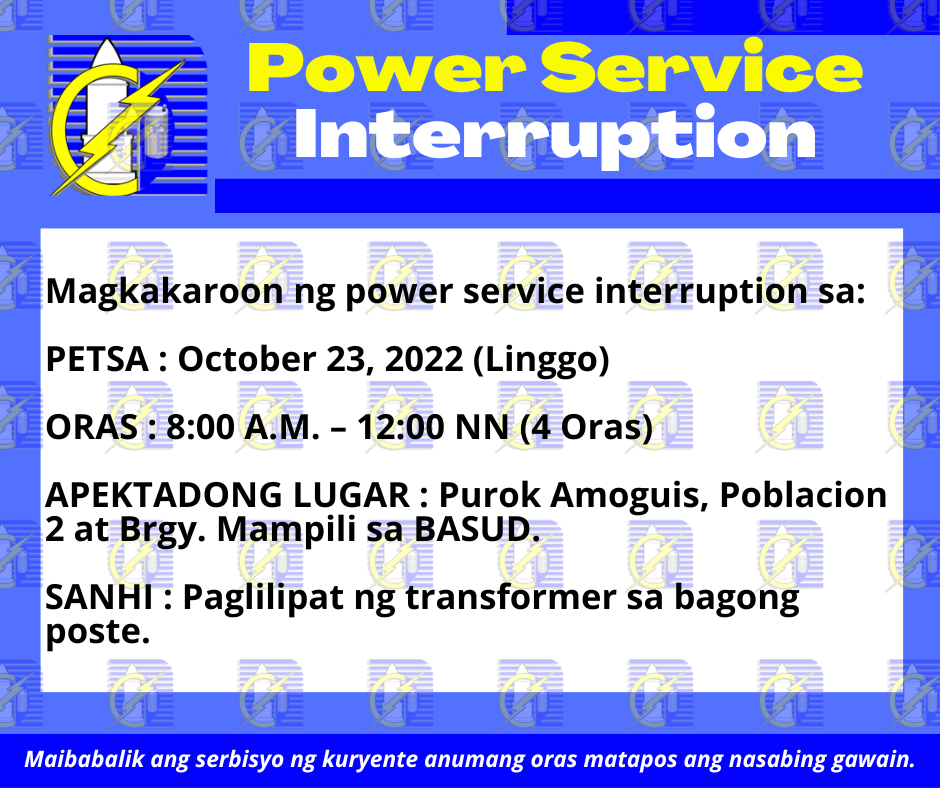 Power Service Interruption

Magkakaroon ng power service interruption sa:

PETSA : October 23, 2022 (Linggo)

ORAS : 8:00 A.M. – 12:00 NN (4 Oras)

APEKTADONG LUGAR : Purok Amoguis, Poblacion 2 at Brgy. Mampili sa BASUD.

SANHI : Paglilipat ng transformer sa bagong poste.

Maibabalik ang serbisyo ng kuryente anumang oras matapos ang nasabing gawain.